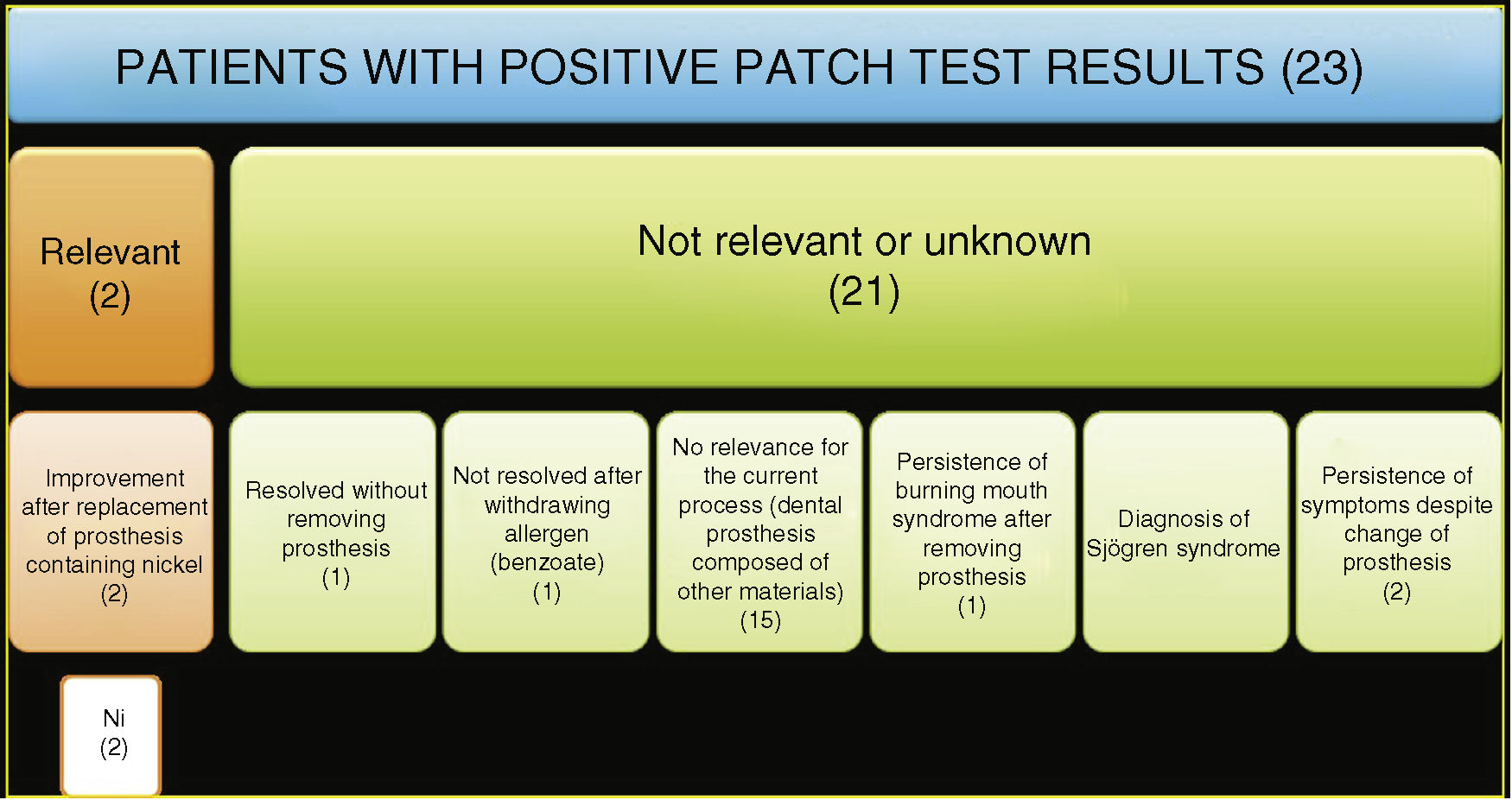 PATIENTS WITH POSITIVE PATCH TEST RESULTS (23)

Relevant (2)

Not relevant or unknown (21)

Improvement after replacement of prosthesis containing nickel (2)

Resolved without removing prosthesis (1)

Not resolved after withdrawing allergen (benzoate) (1)

No relevance for the current process (dental prosthesis composed of other materials) (15)

Persistence of burning mouth syndrome after removing prosthesis (1)

Diagnosis of Sjögren syndrome

Persistence of symptoms despite change of prosthesis (2)

Ni (2)